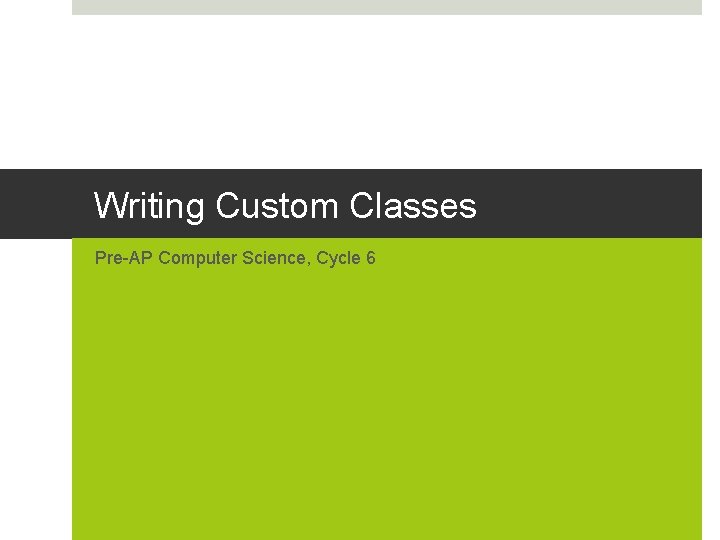 Writing Custom Classes

Pre-AP Computer Science, Cycle 6